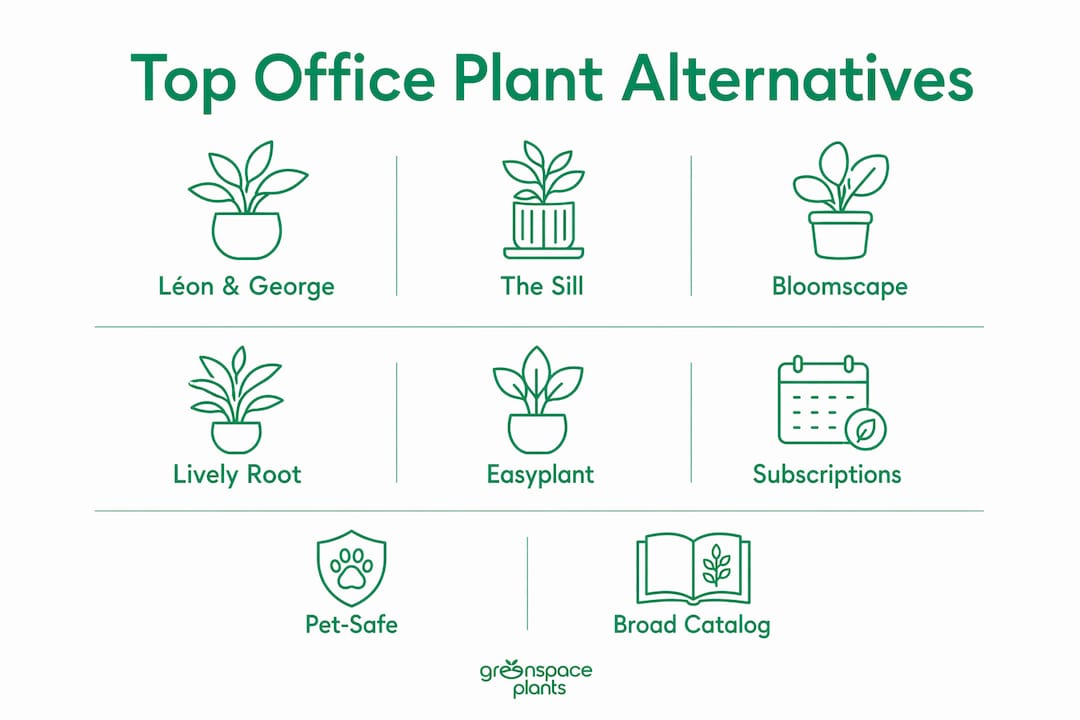 Top Office Plant Alternatives

Léon & George

The Sill

Bloomscape

Lively Root

Easyplant

Subscriptions

Pet-Safe

Broad Catalog

greenspace plants